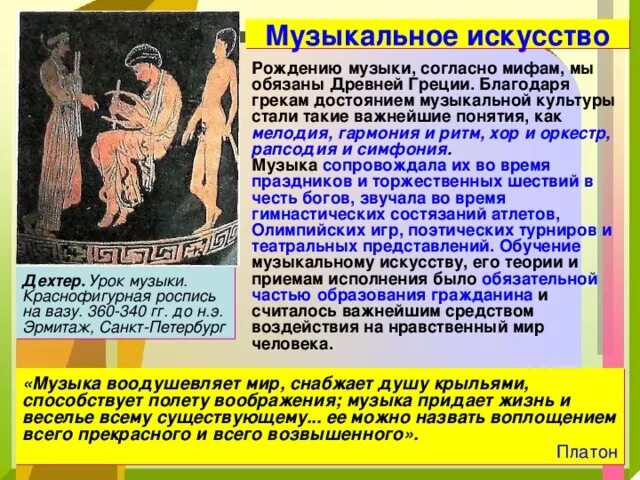 Музыкальное искусство

Рождению музыки, согласно мифам, мы обязаны Древней Греции. Благодаря грекам достоянием музыкальной культуры стали такие важнейшие понятия, как мелодия, гармония и ритм, хор и оркестр, рапсодия и симфония.
Музыка сопровождала их во время праздников и торжественных шествий в честь богов, звучала во время гимнастических состязаний атлетов, Олимпийских игр, поэтических турниров и театральных представлений. Обучение музыкальному искусству, его теории и приемам исполнения было обязательной частью образования гражданина и считалось важнейшим средством воздействия на нравственный мир человека.

Дехтер. Урок музыки. Краснофигурная роспись на вазу. 360-340 гг. до н.э. Эрмитаж, Санкт-Петербург

«Музыка воодушевляет мир, снабжает душу крыльями, способствует полету воображения; музыка придает жизнь и веселье всему существующему... ее можно назвать воплощением всего прекрасного и всего возвышенного».

Платон